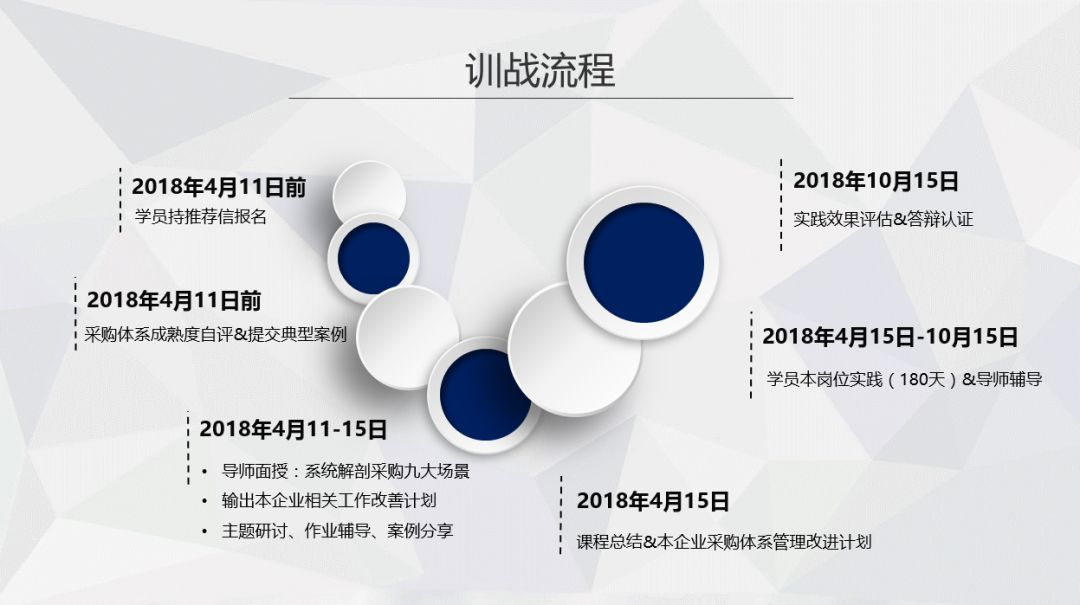 训战流程

2018年4月11日前
学员持推荐信报名

2018年4月11日前
采购体系成熟度自评&提交典型案例

2018年4月11-15日
• 导师面授：系统解剖采购九大场景
• 输出本企业相关工作改善计划
• 主题研讨、作业辅导、案例分享

2018年4月15日
课程总结&本企业采购体系管理改进计划

2018年4月15日-10月15日
学员本岗位实践（180天）&导师辅导

2018年10月15日
实践效果评估&答辩认证